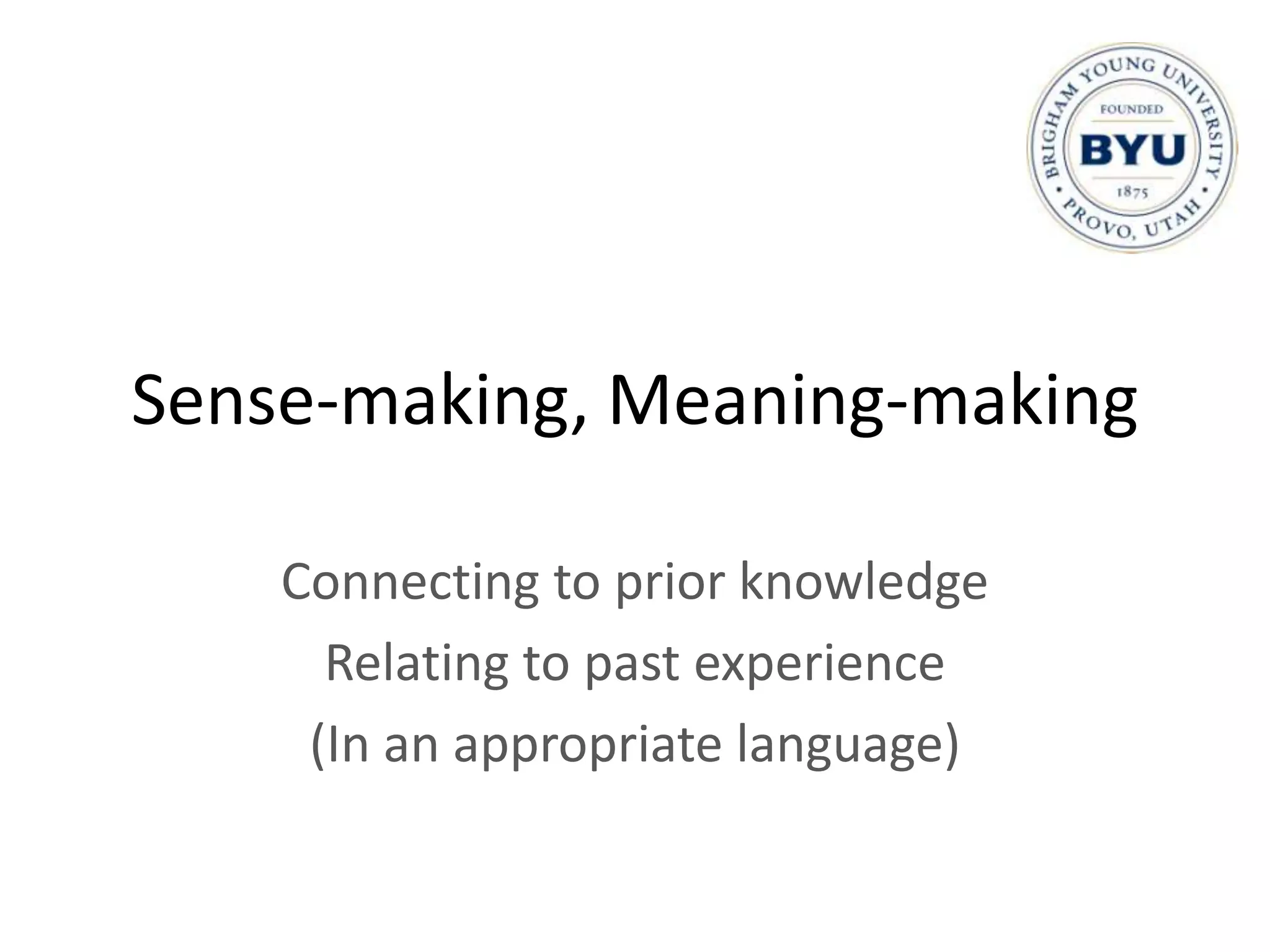 BRIGHAM YOUNG UNIVERSITY
FOUNDED
BYU
1875
PROVO, UTAH

Sense-making, Meaning-making

Connecting to prior knowledge
Relating to past experience
(In an appropriate language)